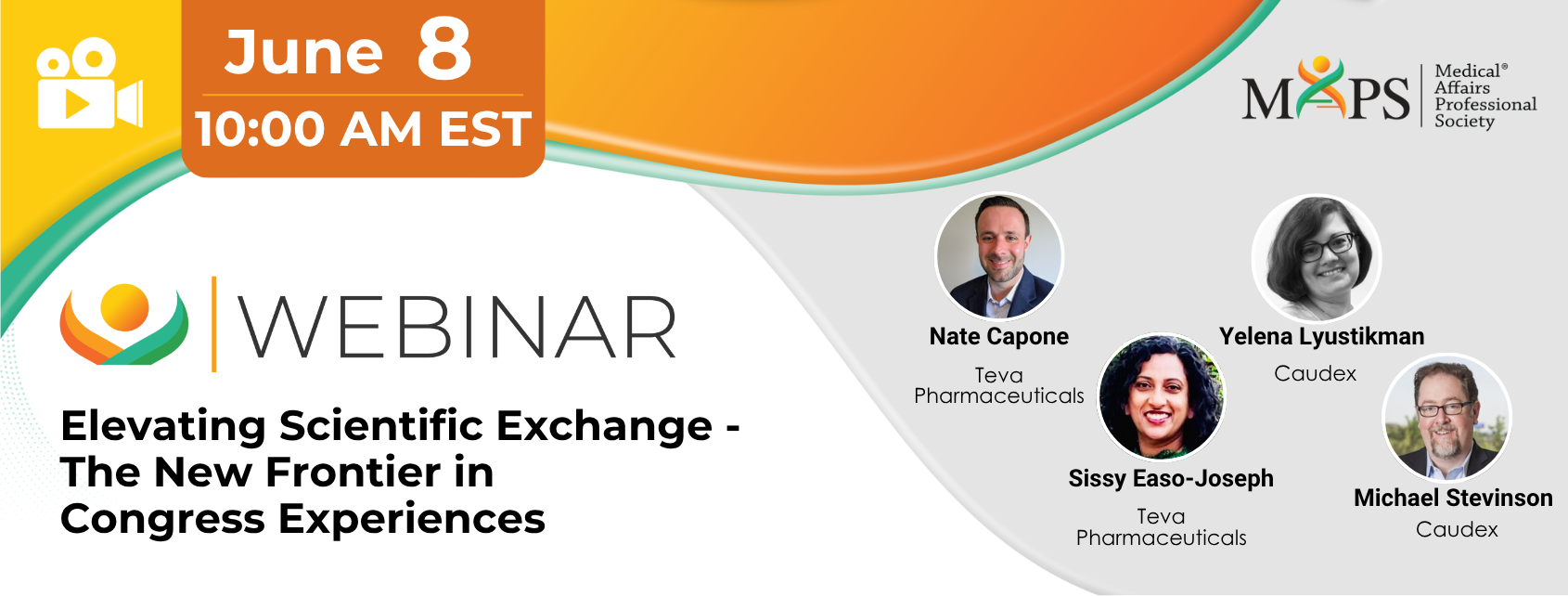 June 8
10:00 AM EST

MAPS Medical® Affairs Professional Society

WEBINAR

Elevating Scientific Exchange - The New Frontier in Congress Experiences

Nate Capone
Teva Pharmaceuticals

Yelena Lyustikman
Caudex

Sissy Easo-Joseph
Teva Pharmaceuticals

Michael Stevinson
Caudex